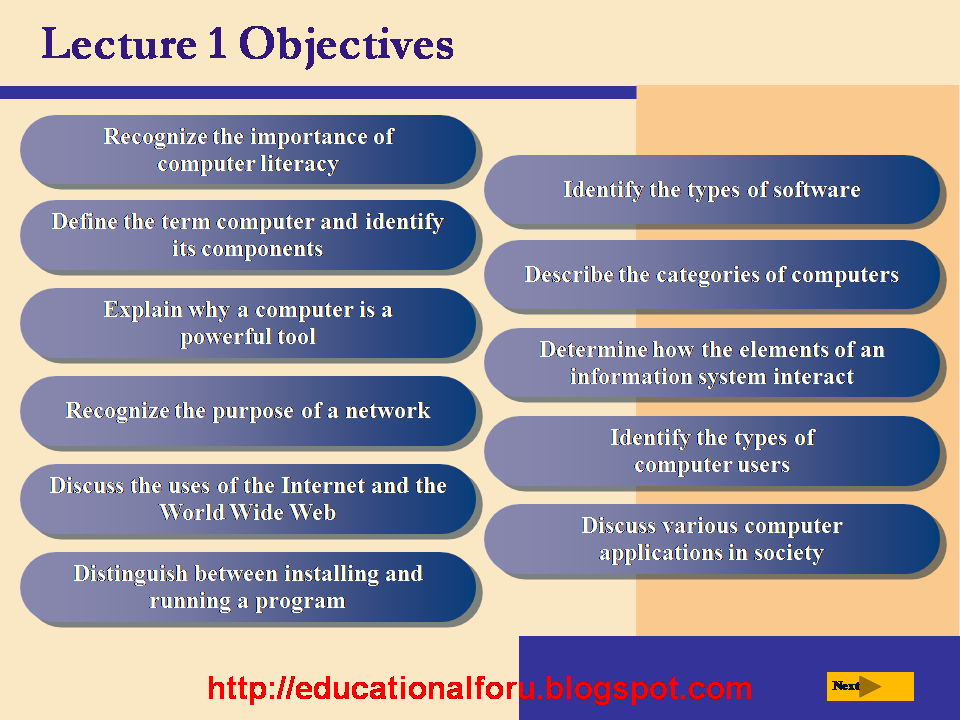 Lecture 1 Objectives

Recognize the importance of computer literacy

Define the term computer and identify its components

Explain why a computer is a powerful tool

Recognize the purpose of a network

Discuss the uses of the Internet and the World Wide Web

Distinguish between installing and running a program

Identify the types of software

Describe the categories of computers

Determine how the elements of an information system interact

Identify the types of computer users

Discuss various computer applications in society

http://educationalforu.blogspot.com

Next